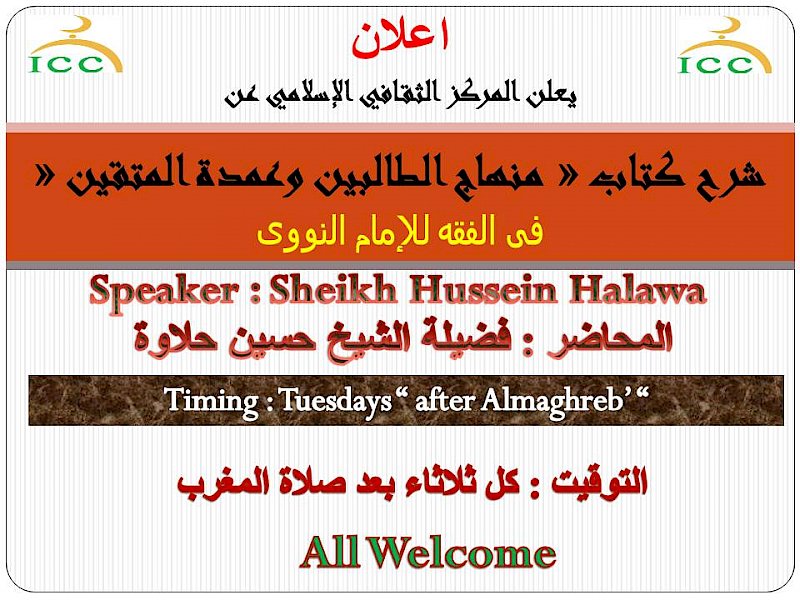 ICC

اعلان

ICC

يعلن المركز الثقافي الإسلامي عن

شرح كتاب « منهاج الطالبين وعمدة المتقين «

فى الفقه للإمام النووى

Speaker : Sheikh Hussein Halawa

المحاضر : فضيلة الشيخ حسين حلاوة

Timing : Tuesdays “ after Almaghreb’ “

التوقيت : كل ثلاثاء بعد صلاة المغرب

All Welcome